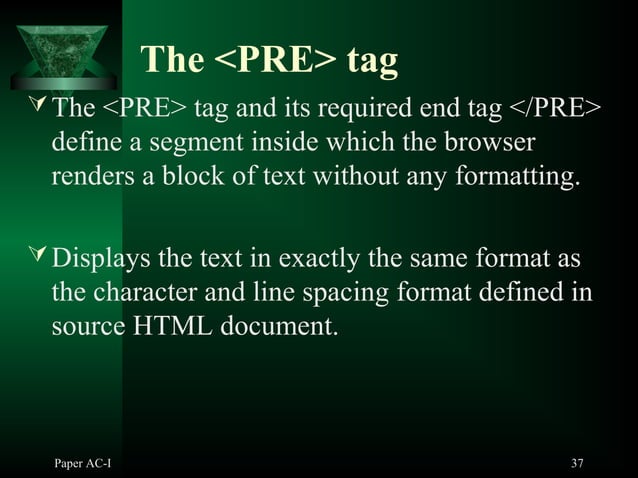 The <PRE> tag

The <PRE> tag and its required end tag </PRE> define a segment inside which the browser renders a block of text without any formatting.

Displays the text in exactly the same format as the character and line spacing format defined in source HTML document.

Paper AC-I

37